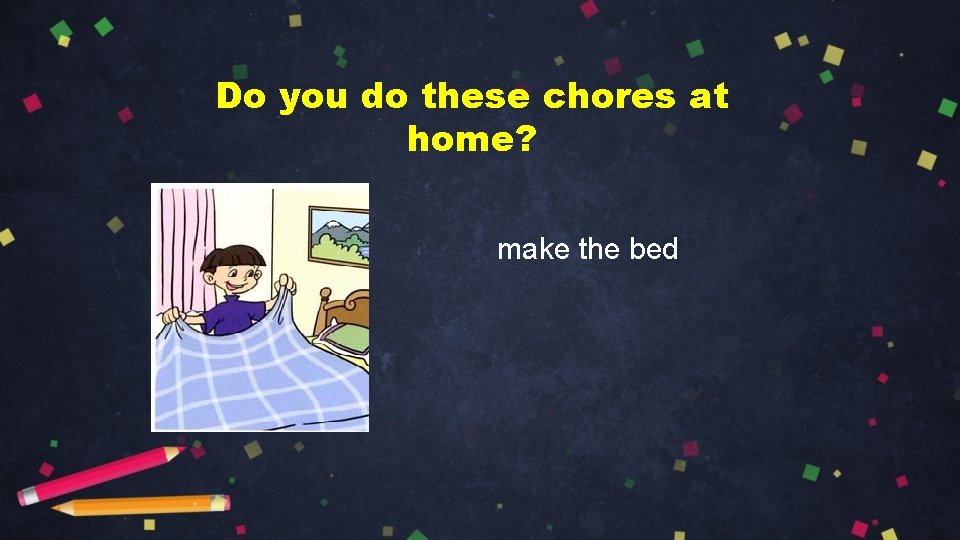 Do you do these chores at home?

make the bed